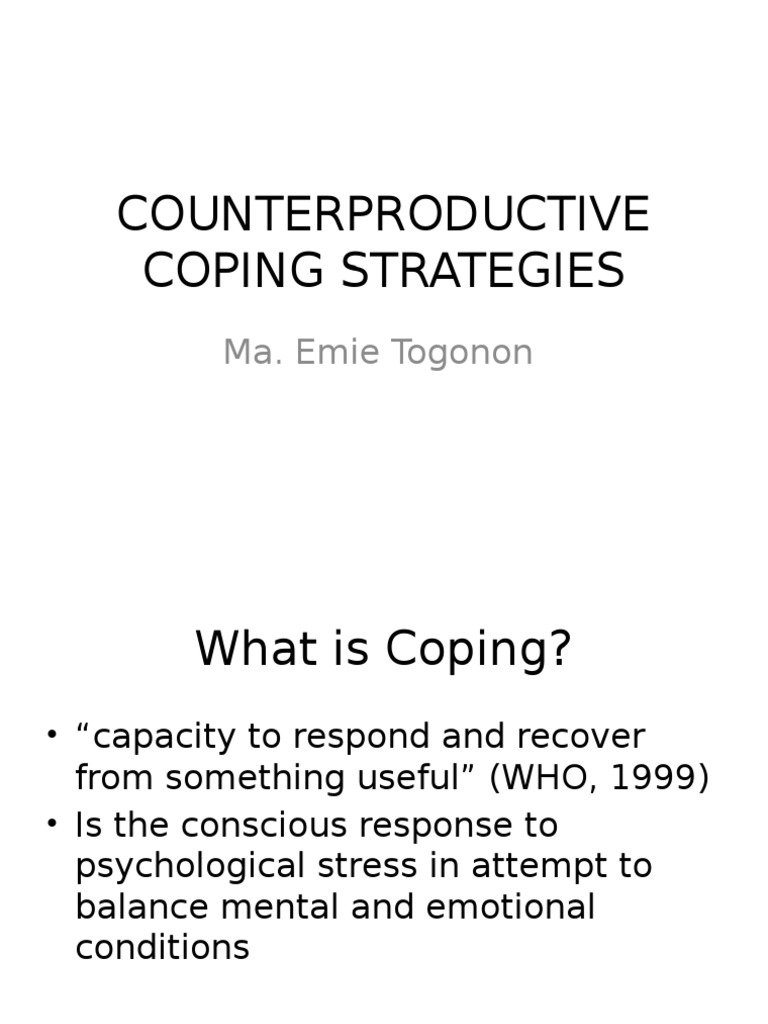 COUNTERPRODUCTIVE COPING STRATEGIES

Ma. Emie Togonon

What is Coping?

• “capacity to respond and recover from something useful” (WHO, 1999)
• Is the conscious response to psychological stress in attempt to balance mental and emotional conditions